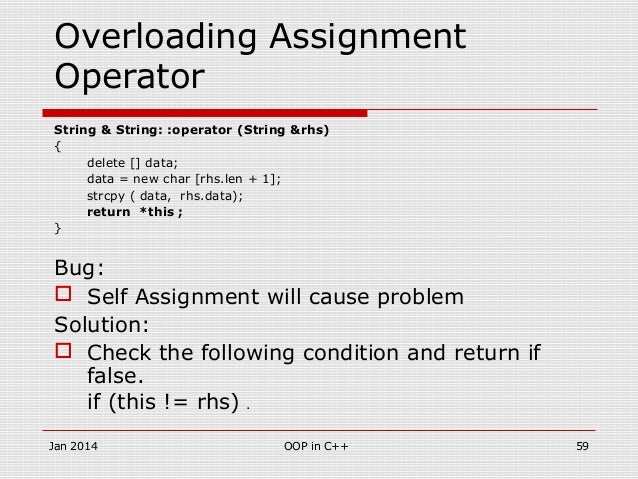 Overloading Assignment Operator

String & String: :operator (String &rhs)
{
delete [] data;
data = new char [rhs.len + 1];
strcpy ( data, rhs.data);
return *this ;
}

Bug:

Self Assignment will cause problem

Solution:

Check the following condition and return if false.
if (this != rhs) .

Jan 2014

OOP in C++

59